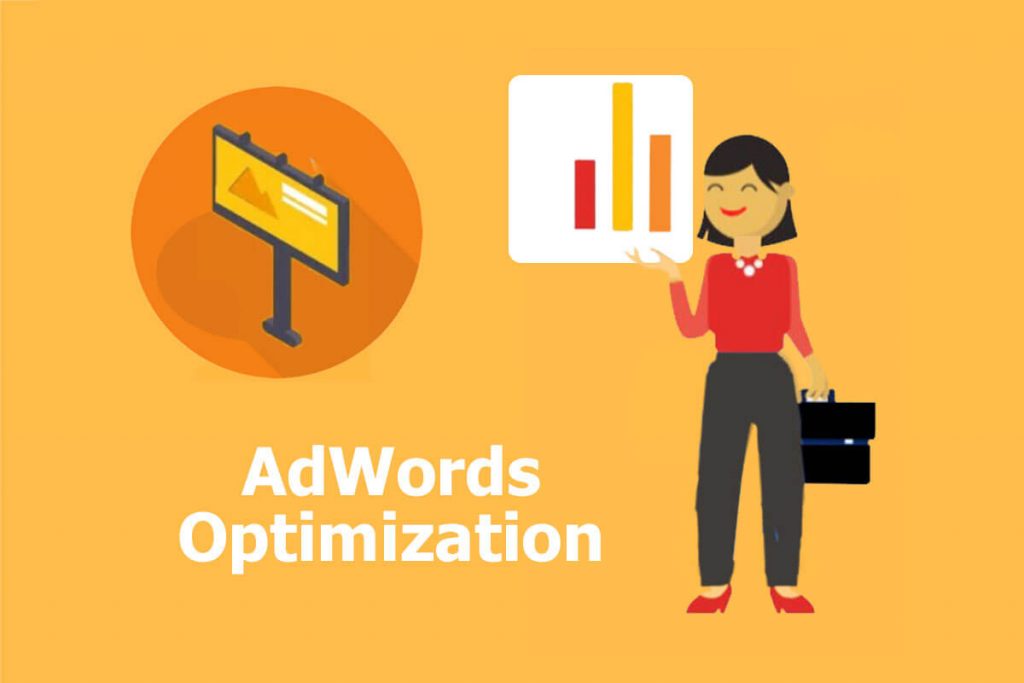 AdWords
Optimization